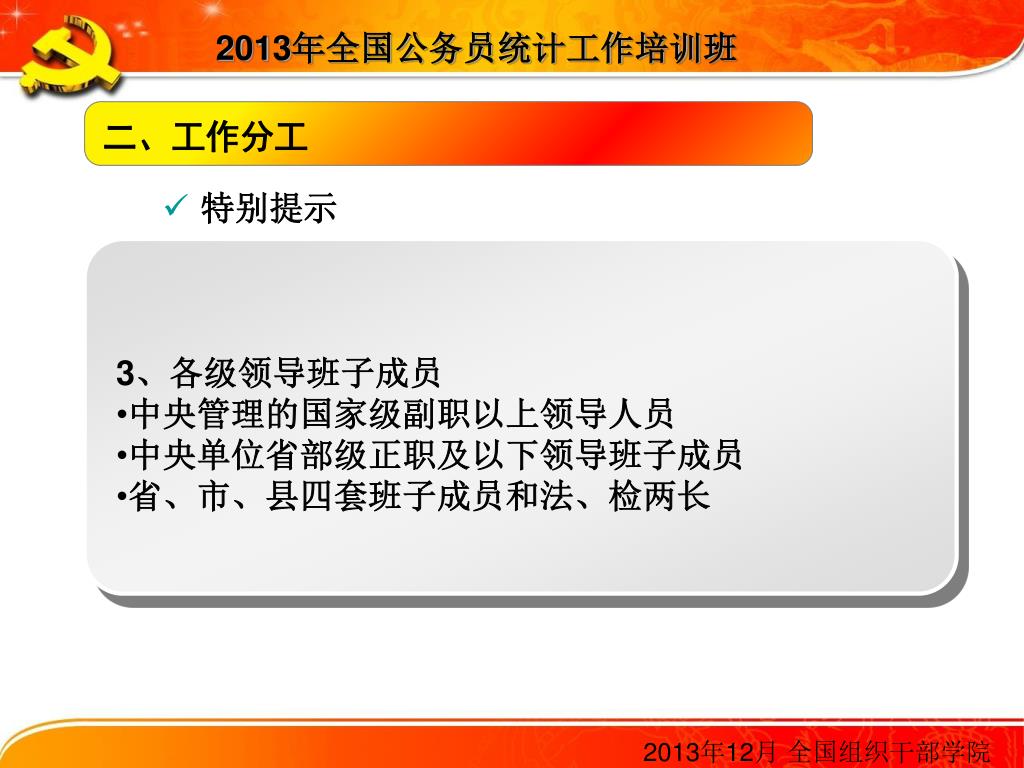 2013年全国公务员统计工作培训班

二、工作分工

✓ 特别提示

3、各级领导班子成员
•中央管理的国家级副职以上领导人员
•中央单位省部级正职及以下领导班子成员
•省、市、县四套班子成员和法、检两长

2013年12月 全国组织干部学院